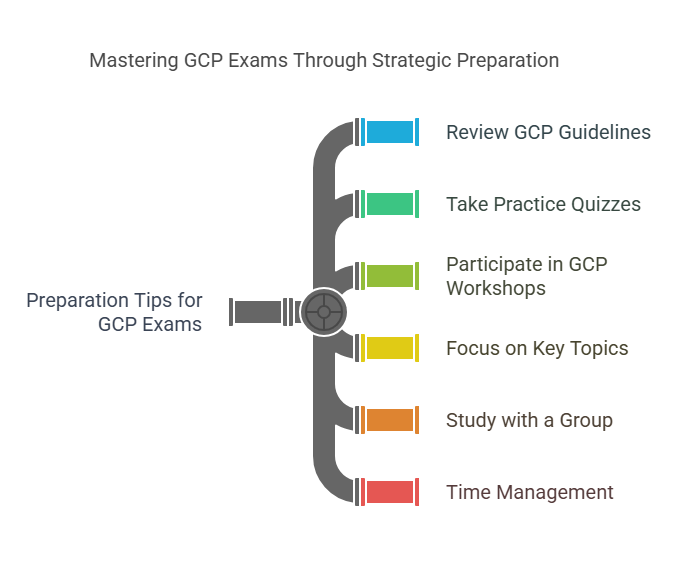 Mastering GCP Exams Through Strategic Preparation

Preparation Tips for GCP Exams

Review GCP Guidelines

Take Practice Quizzes

Participate in GCP Workshops

Focus on Key Topics

Study with a Group

Time Management